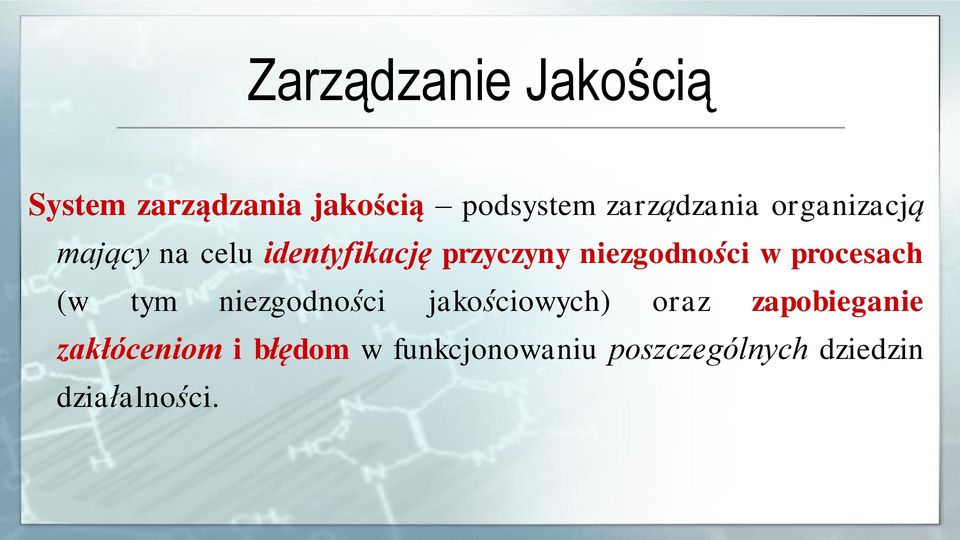 Zarządzanie Jakością

System zarządzania jakością – podsystem zarządzania organizacją mający na celu identyfikację przyczyny niezgodności w procesach (w tym niezgodności jakościowych) oraz zapobieganie zakłóceniom i błędom w funkcjonowaniu poszczególnych dziedzin działalności.